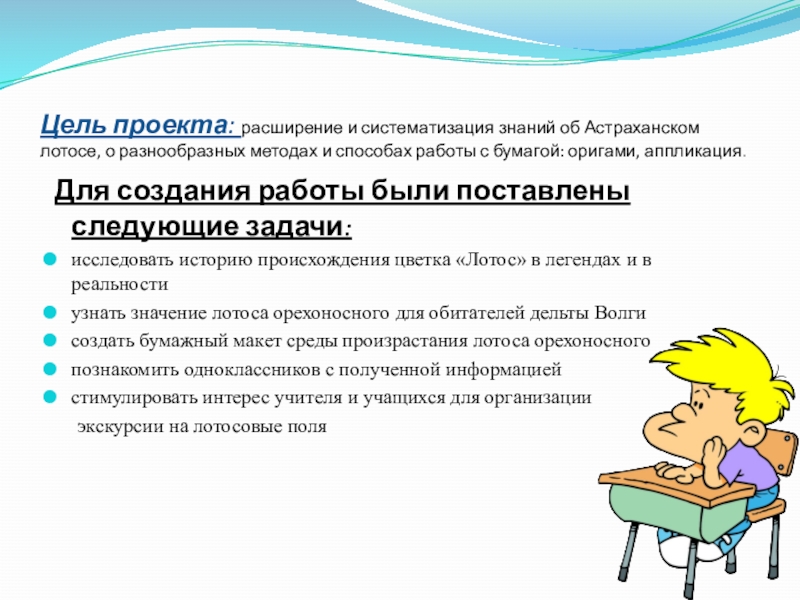 Цель проекта: расширение и систематизация знаний об Астраханском лотосе, о разнообразных методах и способах работы с бумагой: оригами, аппликация.

Для создания работы были поставлены следующие задачи:

исследовать историю происхождения цветка «Лотос» в легендах и в реальности

узнать значение лотоса орехоносного для обитателей дельты Волги

создать бумажный макет среды произрастания лотоса орехоносного

познакомить одноклассников с полученной информацией

стимулировать интерес учителя и учащихся для организации экскурсии на лотосовые поля